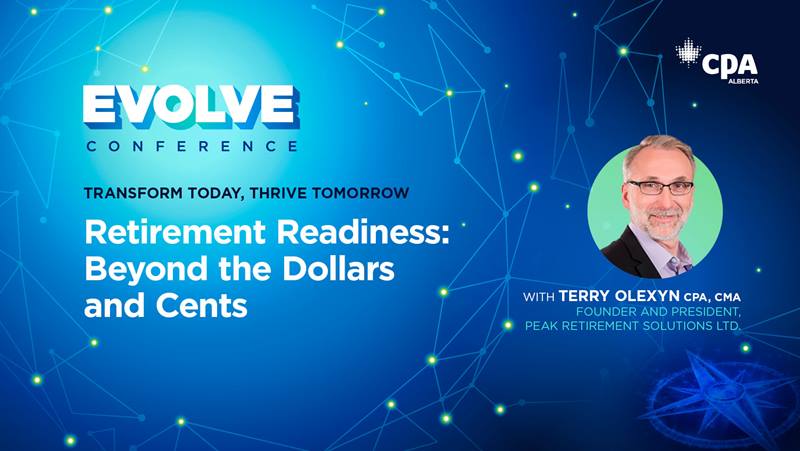 CPA ALBERTA

EVOLVE
CONFERENCE

TRANSFORM TODAY, THRIVE TOMORROW

Retirement Readiness: Beyond the Dollars and Cents

WITH TERRY OLEXYN CPA, CMA
FOUNDER AND PRESIDENT, PEAK RETIREMENT SOLUTIONS LTD.